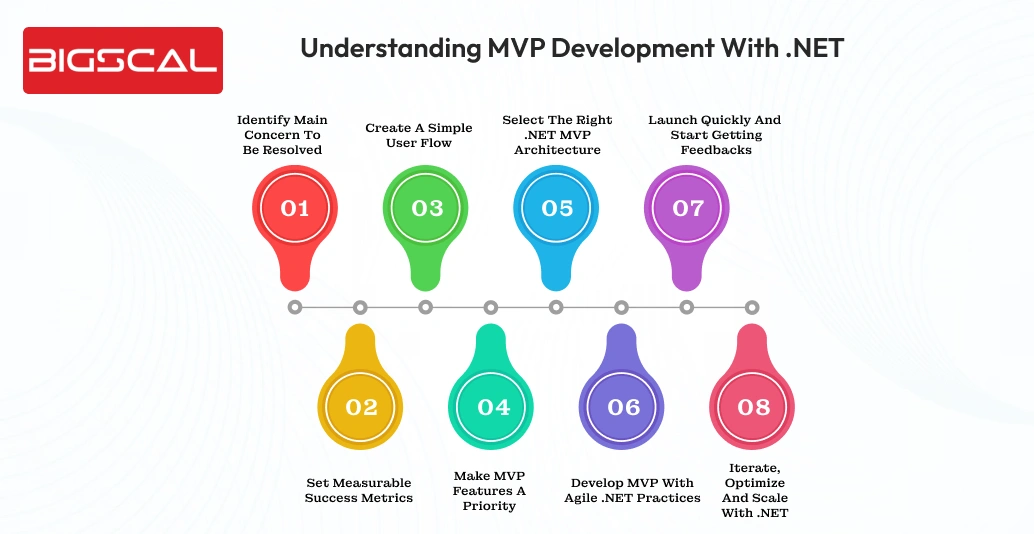 BIGSCAL

Understanding MVP Development With .NET

Identify Main Concern To Be Resolved

01

Create A Simple User Flow

03

Select The Right .NET MVP Architecture

05

Launch Quickly And Start Getting Feedbacks

07

02

Set Measurable Success Metrics

04

Make MVP Features A Priority

06

Develop MVP With Agile .NET Practices

08

Iterate, Optimize And Scale With .NET